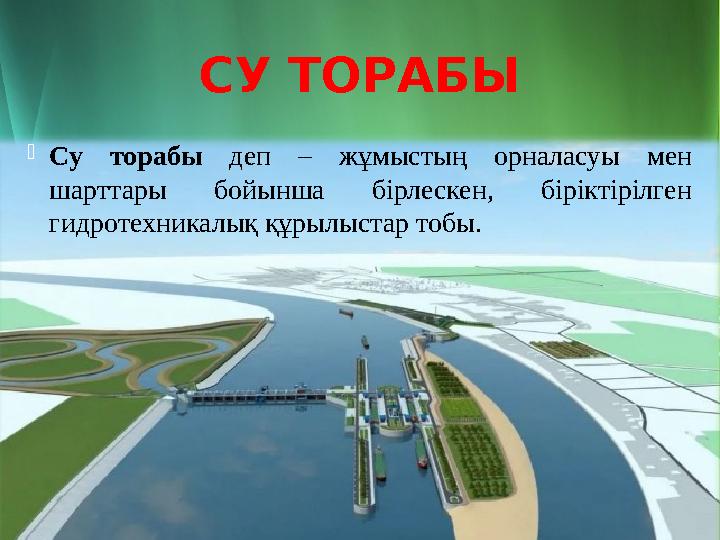 СУ ТОРАБЫ

Су торабы деп – жұмыстың орналасуы мен шарттары бойынша бірлескен, біріктірілген гидротехникалық құрылыстар тобы.